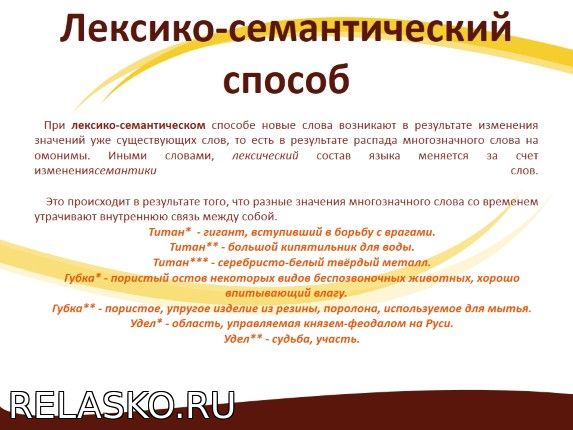 Лексико-семантический способ

При лексико-семантическом способе новые слова возникают в результате изменения значений уже существующих слов, то есть в результате распада многозначного слова на омонимы. Иными словами, лексический состав языка меняется за счет изменениясемантики слов.

Это происходит в результате того, что разные значения многозначного слова со временем утрачивают внутреннюю связь между собой.

Титан* - гигант, вступивший в борьбу с врагами.
Титан** - большой кипятильник для воды.
Титан*** - серебристо-белый твёрдый металл.
Губка* - пористый остов некоторых видов беспозвоночных животных, хорошо впитывающий влагу.
Губка** - пористое, упругое изделие из резины, поролона, используемое для мытья.
Удел* - область, управляемая князем-феодалом на Руси.
Удел** - судьба, участь.

RELASKO.RU